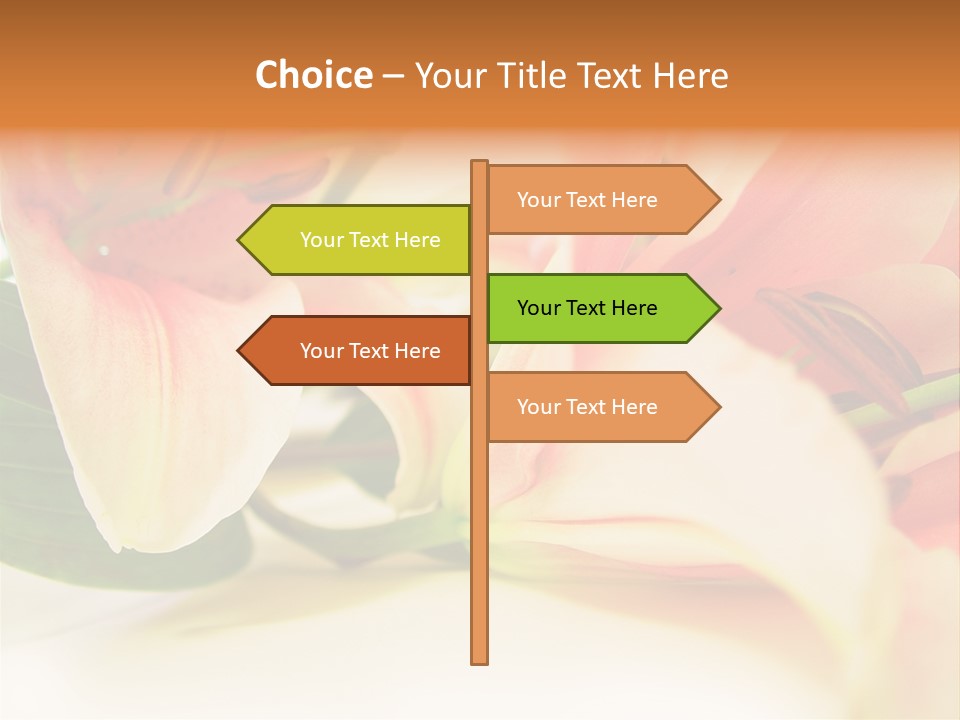 Choice – Your Title Text Here

Your Text Here

Your Text Here

Your Text Here

Your Text Here

Your Text Here